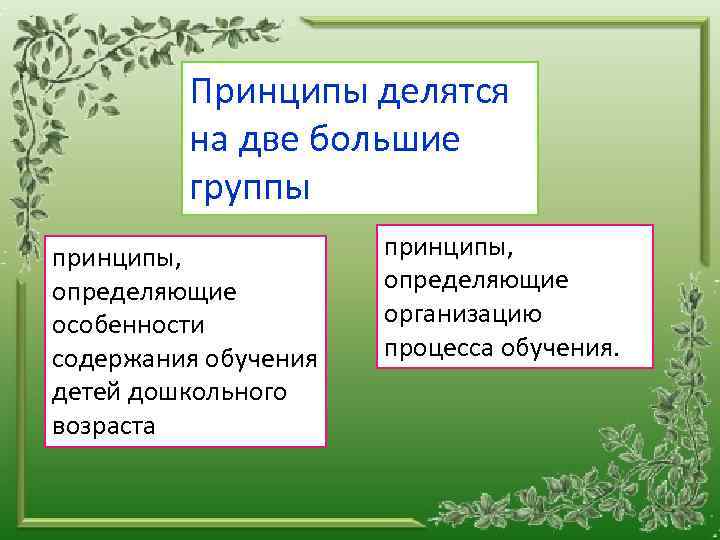 Принципы делятся на две большие группы

принципы, определяющие особенности содержания обучения детей дошкольного возраста

принципы, определяющие организацию процесса обучения.